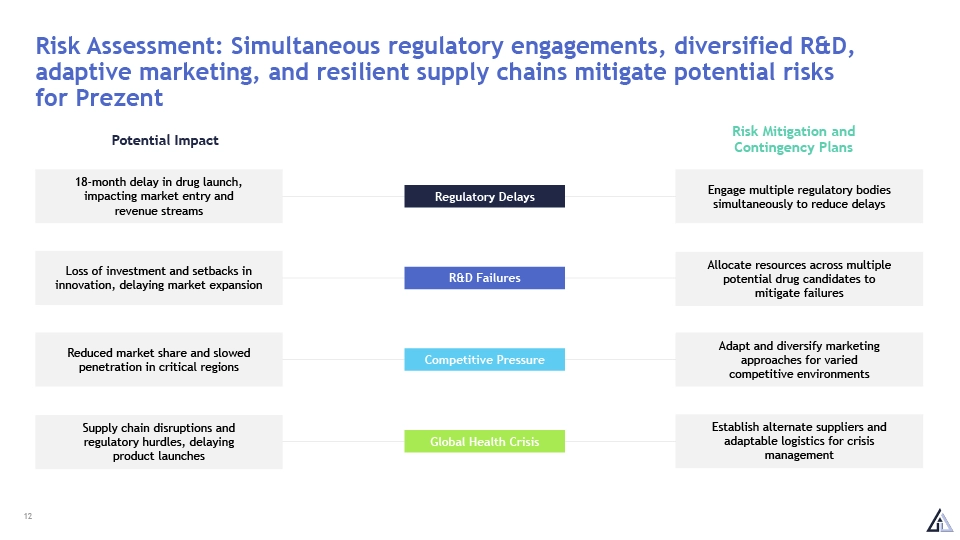 Risk Assessment: Simultaneous regulatory engagements, diversified R&D, adaptive marketing, and resilient supply chains mitigate potential risks for Prezent

Potential Impact

Risk Mitigation and Contingency Plans

18-month delay in drug launch, impacting market entry and revenue streams

Regulatory Delays

Engage multiple regulatory bodies simultaneously to reduce delays

Loss of investment and setbacks in innovation, delaying market expansion

R&D Failures

Allocate resources across multiple potential drug candidates to mitigate failures

Reduced market share and slowed penetration in critical regions

Competitive Pressure

Adapt and diversify marketing approaches for varied competitive environments

Supply chain disruptions and regulatory hurdles, delaying product launches

Global Health Crisis

Establish alternate suppliers and adaptable logistics for crisis management

12